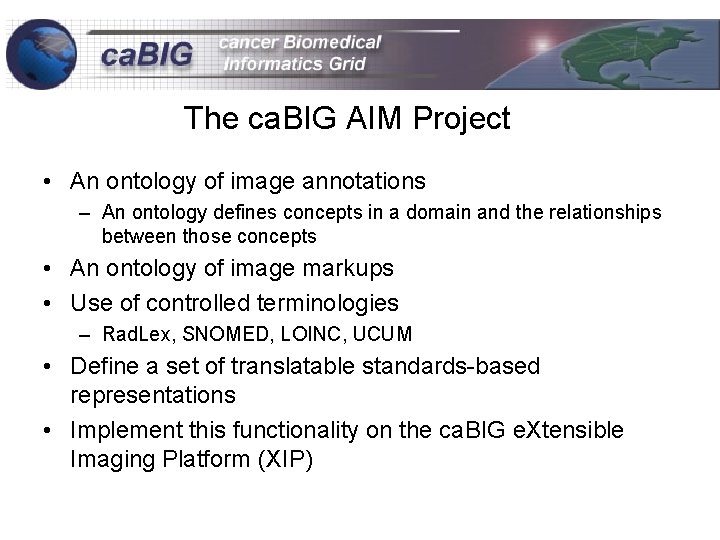 caBIG cancer Biomedical Informatics Grid

The caBIG AIM Project

• An ontology of image annotations
– An ontology defines concepts in a domain and the relationships between those concepts
• An ontology of image markups
• Use of controlled terminologies
– RadLex, SNOMED, LOINC, UCUM
• Define a set of translatable standards-based representations
• Implement this functionality on the caBIG eXtensible Imaging Platform (XIP)